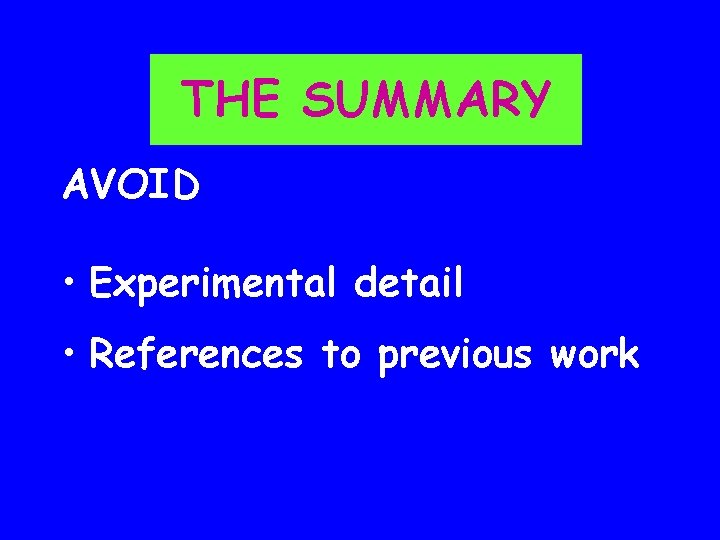 THE SUMMARY

AVOID

• Experimental detail

• References to previous work